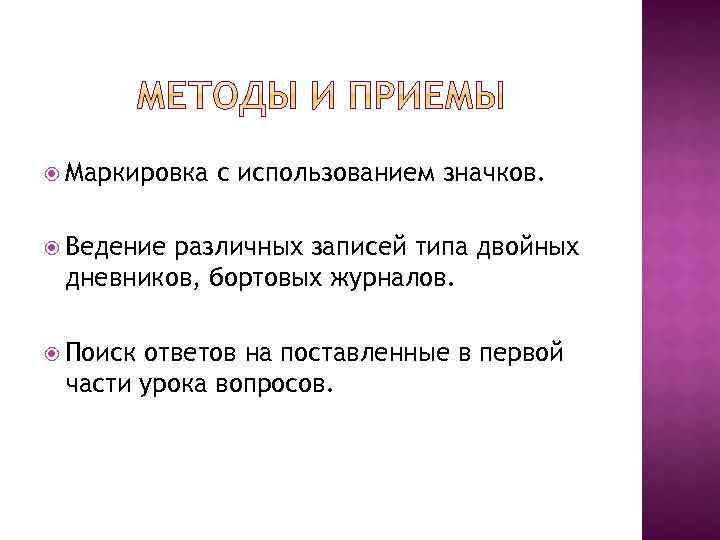 МЕТОДЫ И ПРИЕМЫ

Маркировка с использованием значков.

Ведение различных записей типа двойных дневников, бортовых журналов.

Поиск ответов на поставленные в первой части урока вопросов.